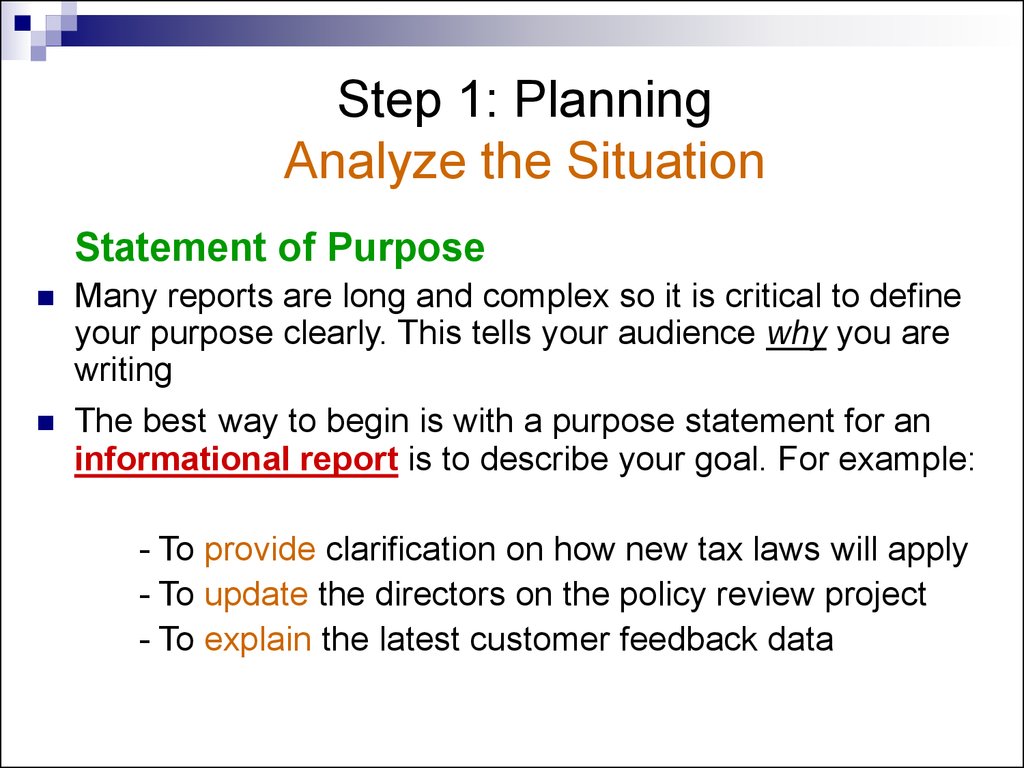 Step 1: Planning
Analyze the Situation

Statement of Purpose

Many reports are long and complex so it is critical to define your purpose clearly. This tells your audience why you are writing

The best way to begin is with a purpose statement for an informational report is to describe your goal. For example:

- To provide clarification on how new tax laws will apply
- To update the directors on the policy review project
- To explain the latest customer feedback data